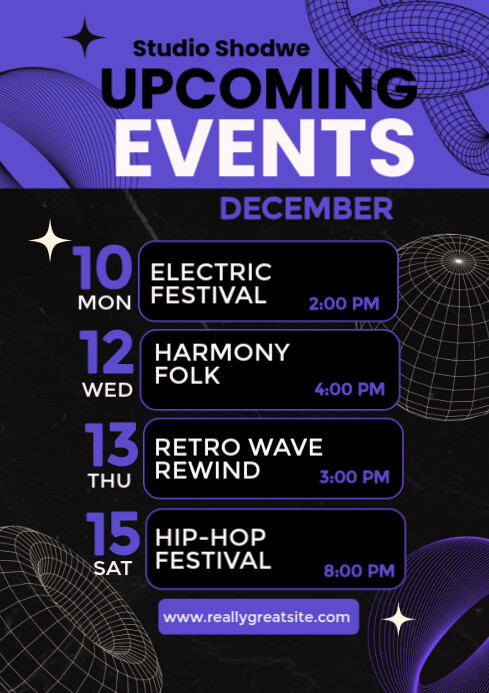 Studio Shodwe
UPCOMING
EVENTS

DECEMBER

10
MON
ELECTRIC FESTIVAL
2:00 PM

12
WED
HARMONY FOLK
4:00 PM

13
THU
RETRO WAVE REWIND
3:00 PM

15
SAT
HIP-HOP FESTIVAL
8:00 PM

www.reallygreatsite.com